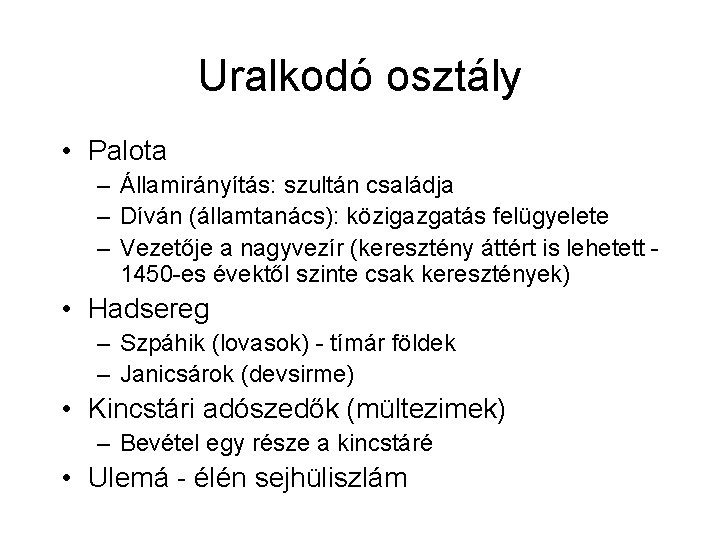 Uralkodó osztály

• Palota
  – Államirányítás: szultán családja
  – Díván (államtanács): közigazgatás felügyelete
  – Vezetője a nagyvezír (keresztény áttért is lehetett - 1450-es évektől szinte csak keresztények)
• Hadsereg
  – Szpáhik (lovasok) - tímár földek
  – Janicsárok (devsirme)
• Kincstári adószedők (mültezimek)
  – Bevétel egy része a kincstáré
• Ulemá - élén sejhüliszlám